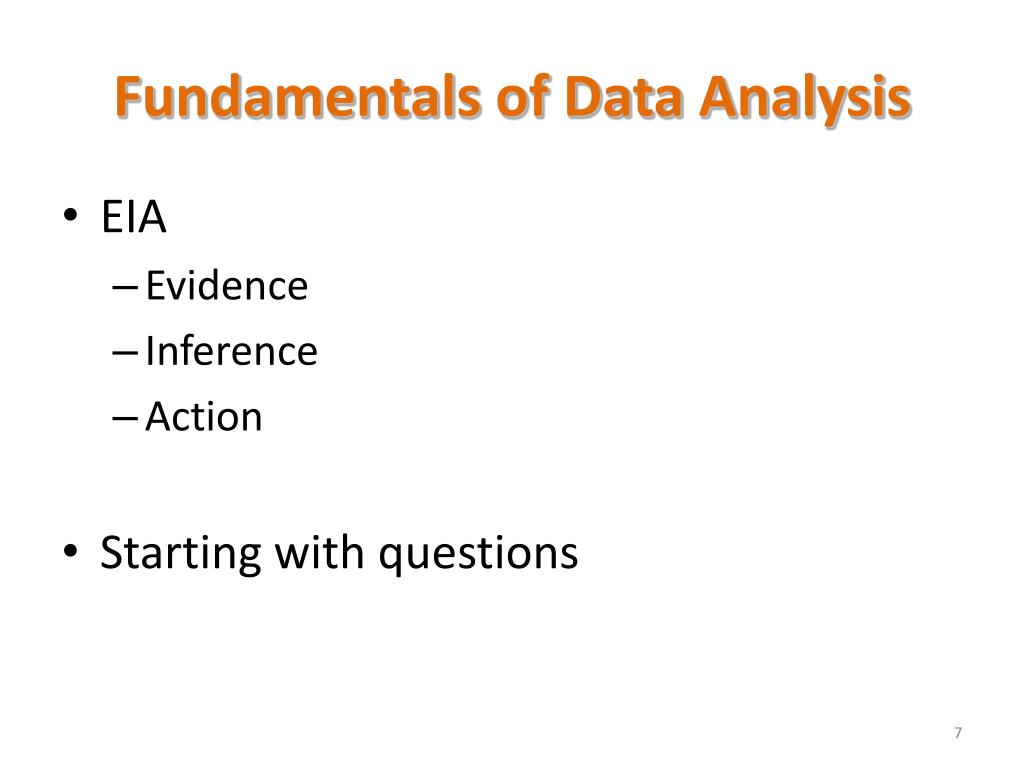 Fundamentals of Data Analysis

• EIA
– Evidence
– Inference
– Action

• Starting with questions

7